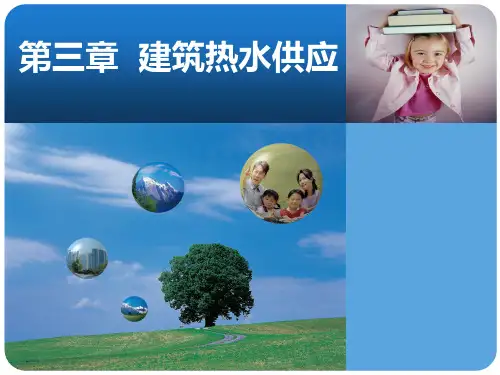 第三章 建筑热水供应